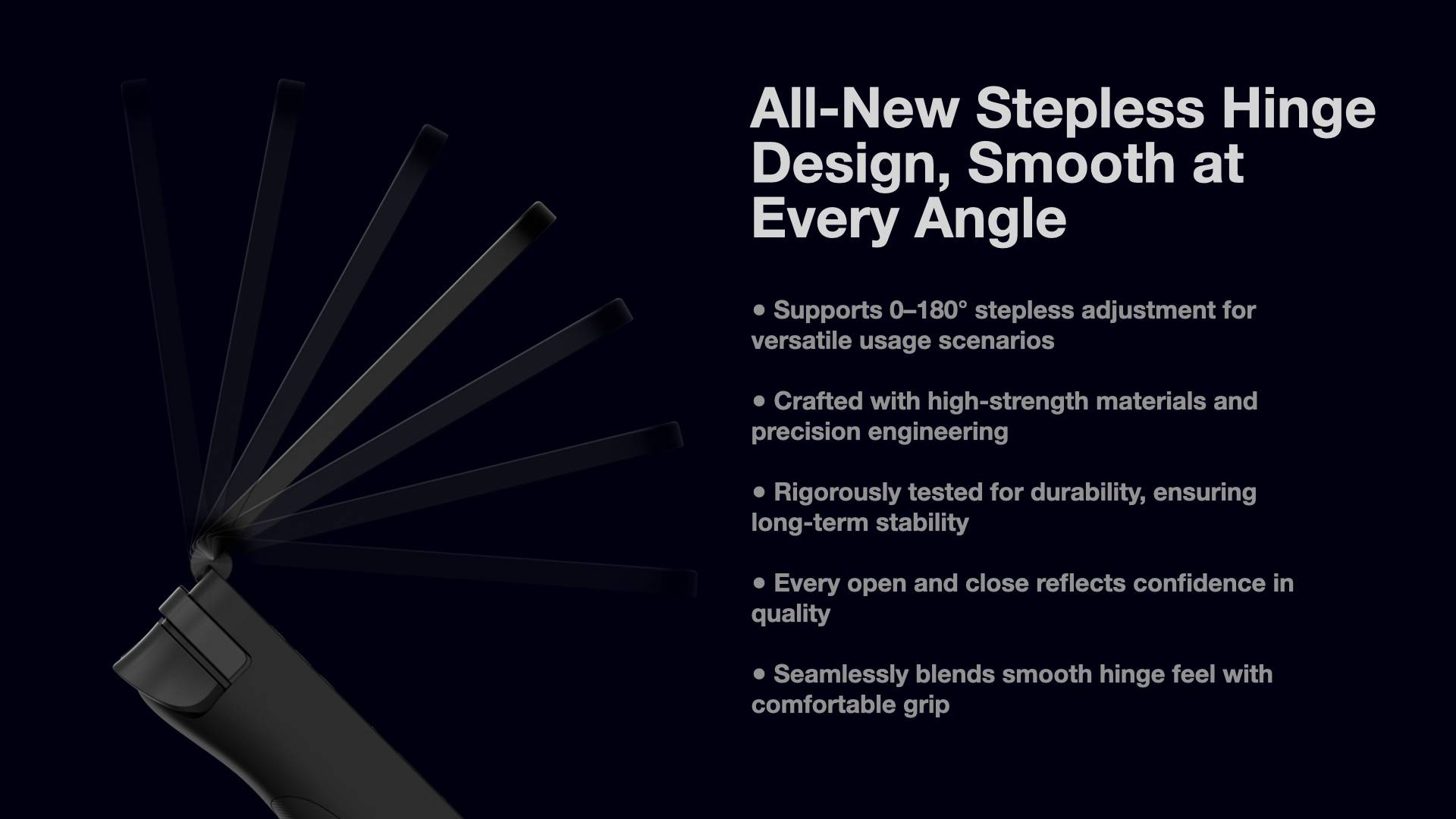 All-New Stepless Hinge Design, Smooth at Every Angle

• Supports 0–180° stepless adjustment for versatile usage scenarios

• Crafted with high-strength materials and precision engineering

• Rigorously tested for durability, ensuring long-term stability

• Every open and close reflects confidence in quality

• Seamlessly blends smooth hinge feel with comfortable grip